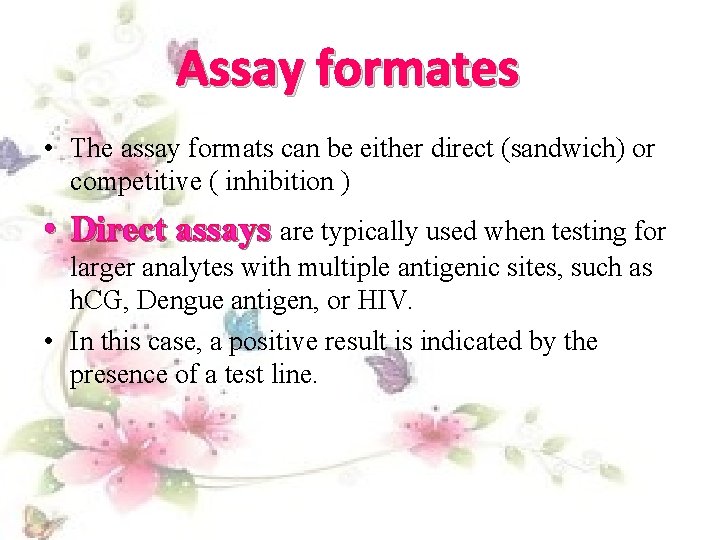 Assay formates

• The assay formats can be either direct (sandwich) or competitive ( inhibition )

• Direct assays are typically used when testing for larger analytes with multiple antigenic sites, such as hCG, Dengue antigen, or HIV.

• In this case, a positive result is indicated by the presence of a test line.